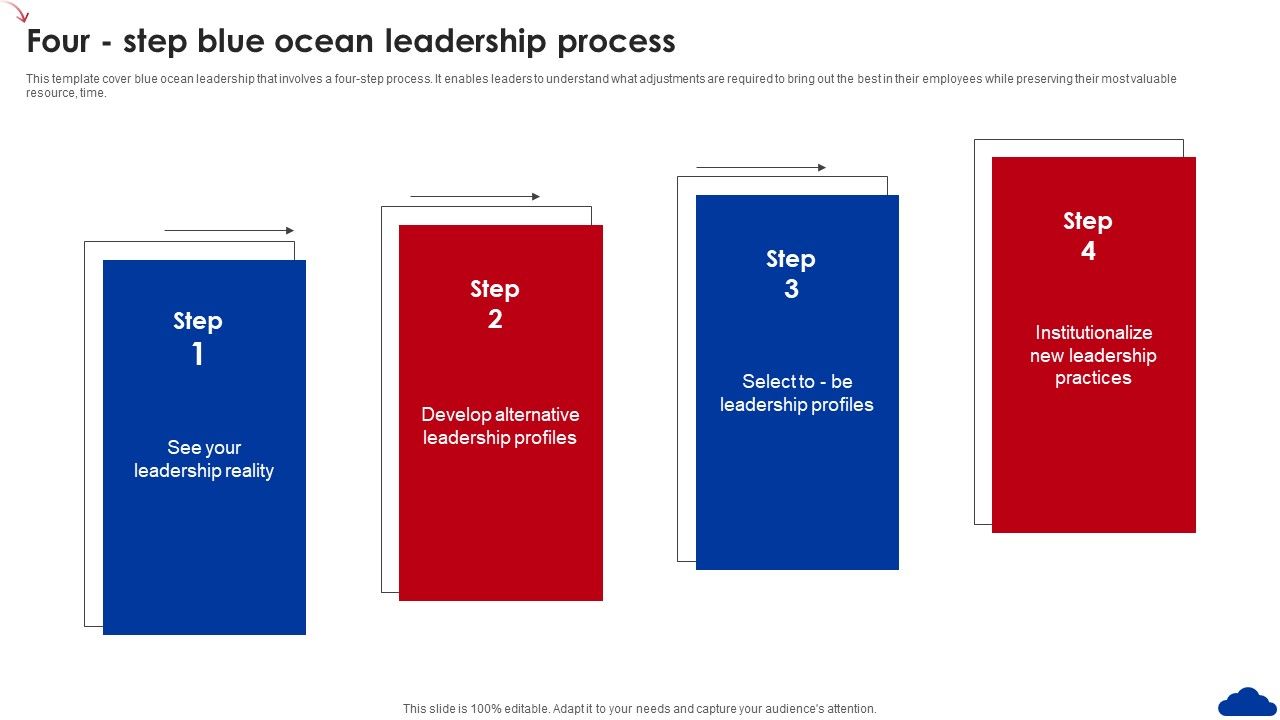 Four - step blue ocean leadership process

This template cover blue ocean leadership that involves a four-step process. It enables leaders to understand what adjustments are required to bring out the best in their employees while preserving their most valuable resource, time.

Step
1

See your leadership reality

Step
2

Develop alternative leadership profiles

Step
3

Select to - be leadership profiles

Step
4

Institutionalize new leadership practices

This slide is 100% editable. Adapt it to your needs and capture your audience's attention.